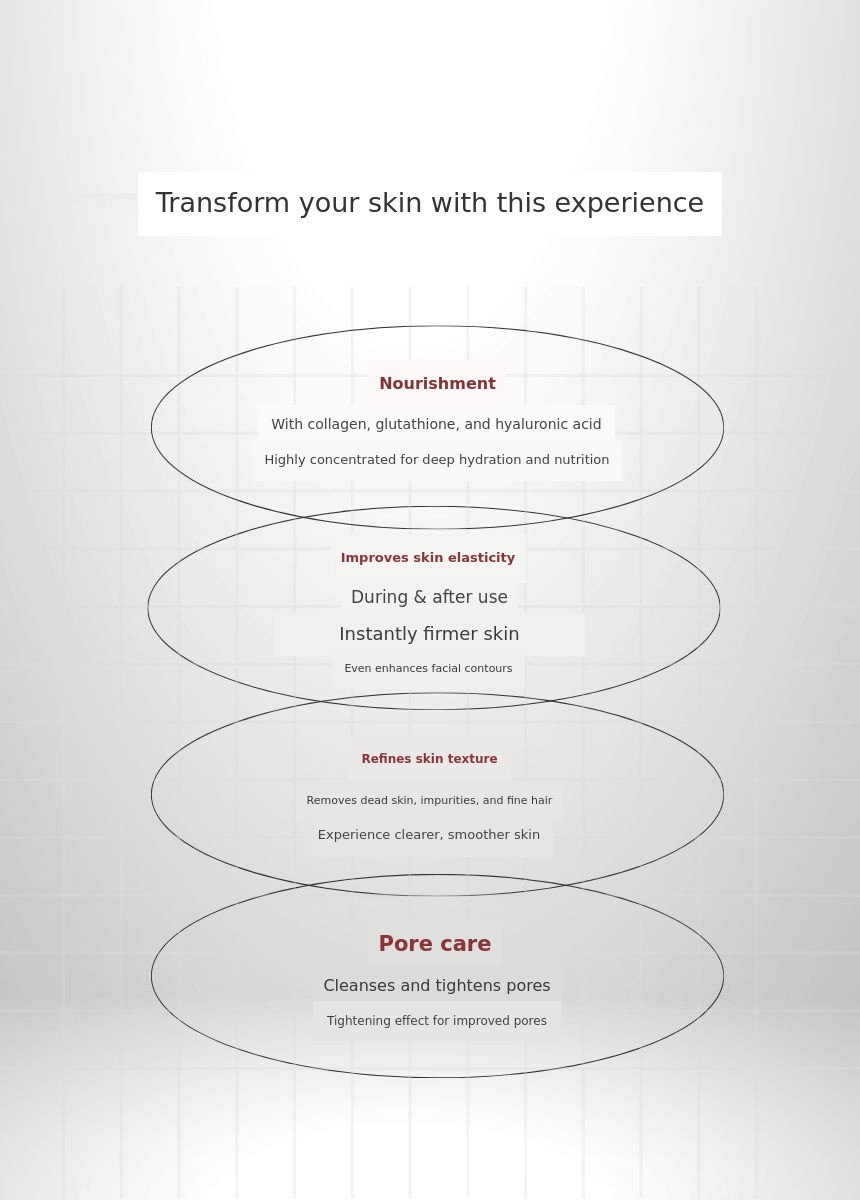 Transform your skin with this experience

Nourishment

With collagen, glutathione, and hyaluronic acid

Highly concentrated for deep hydration and nutrition

Improves skin elasticity

During & after use

Instantly firmer skin

Even enhances facial contours

Refines skin texture

Removes dead skin, impurities, and fine hair

Experience clearer, smoother skin

Pore care

Cleanses and tightens pores

Tightening effect for improved pores